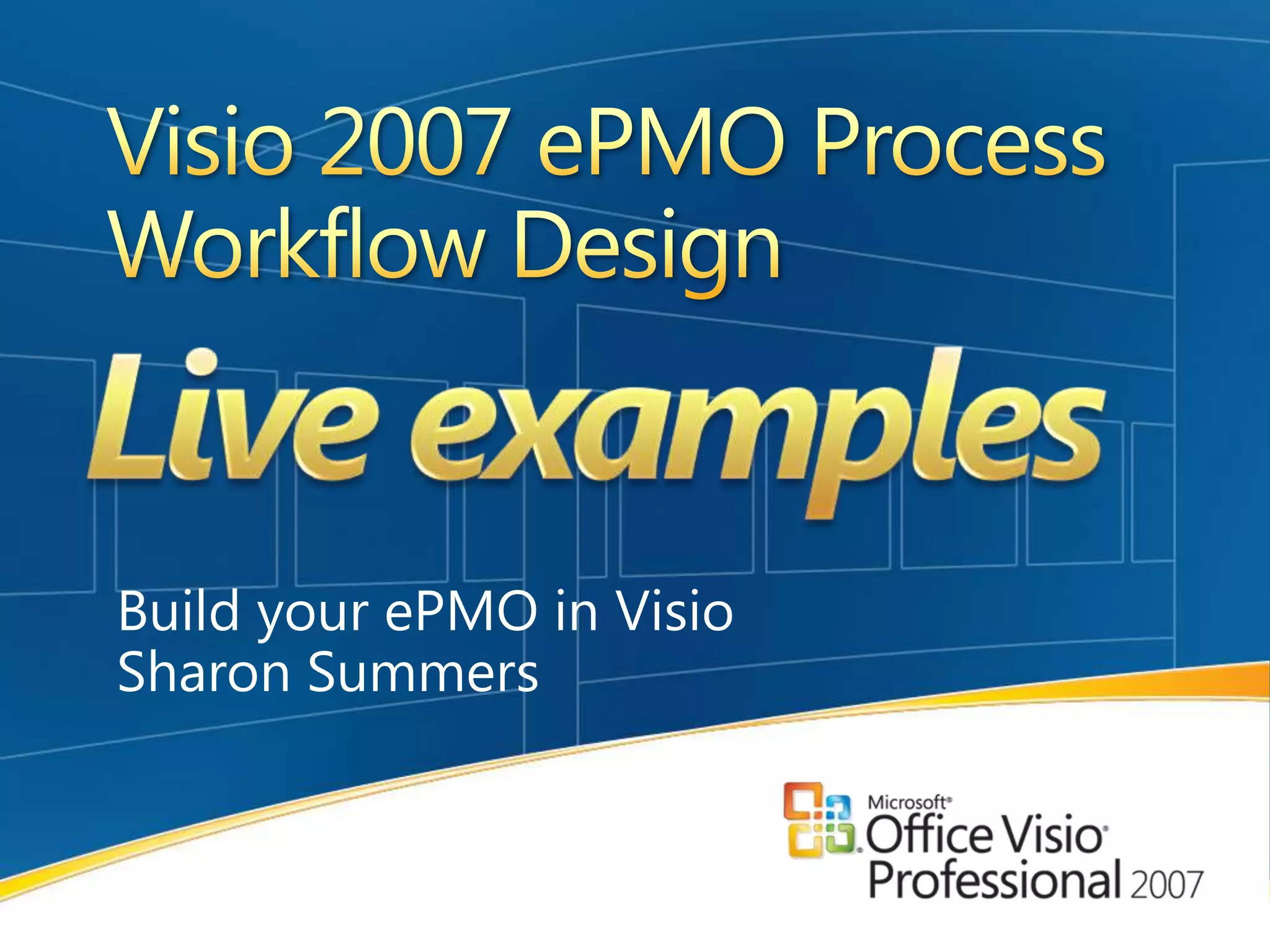 Visio 2007 ePMO Process Workflow Design

Live examples

Build your ePMO in Visio
Sharon Summers

Microsoft® Office Visio® Professional 2007